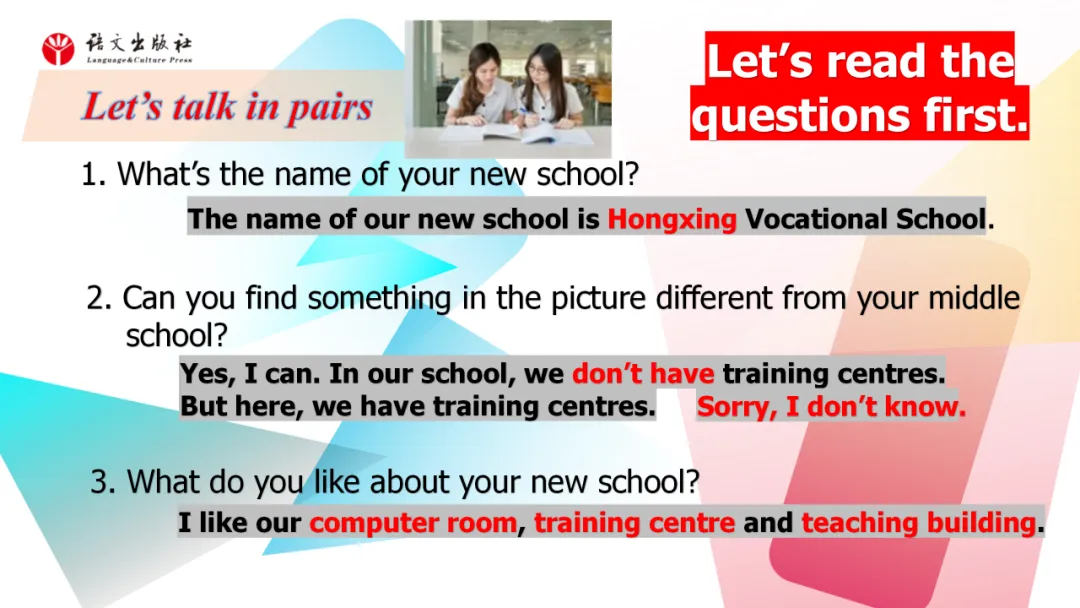 语文出版社
Language&Culture Press

Let's talk in pairs

Let's read the questions first.

1. What's the name of your new school?

The name of our new school is Hongxing Vocational School.

2. Can you find something in the picture different from your middle school?

Yes, I can. In our school, we don't have training centres. But here, we have training centres.

Sorry, I don't know.

3. What do you like about your new school?

I like our computer room, training centre and teaching building.